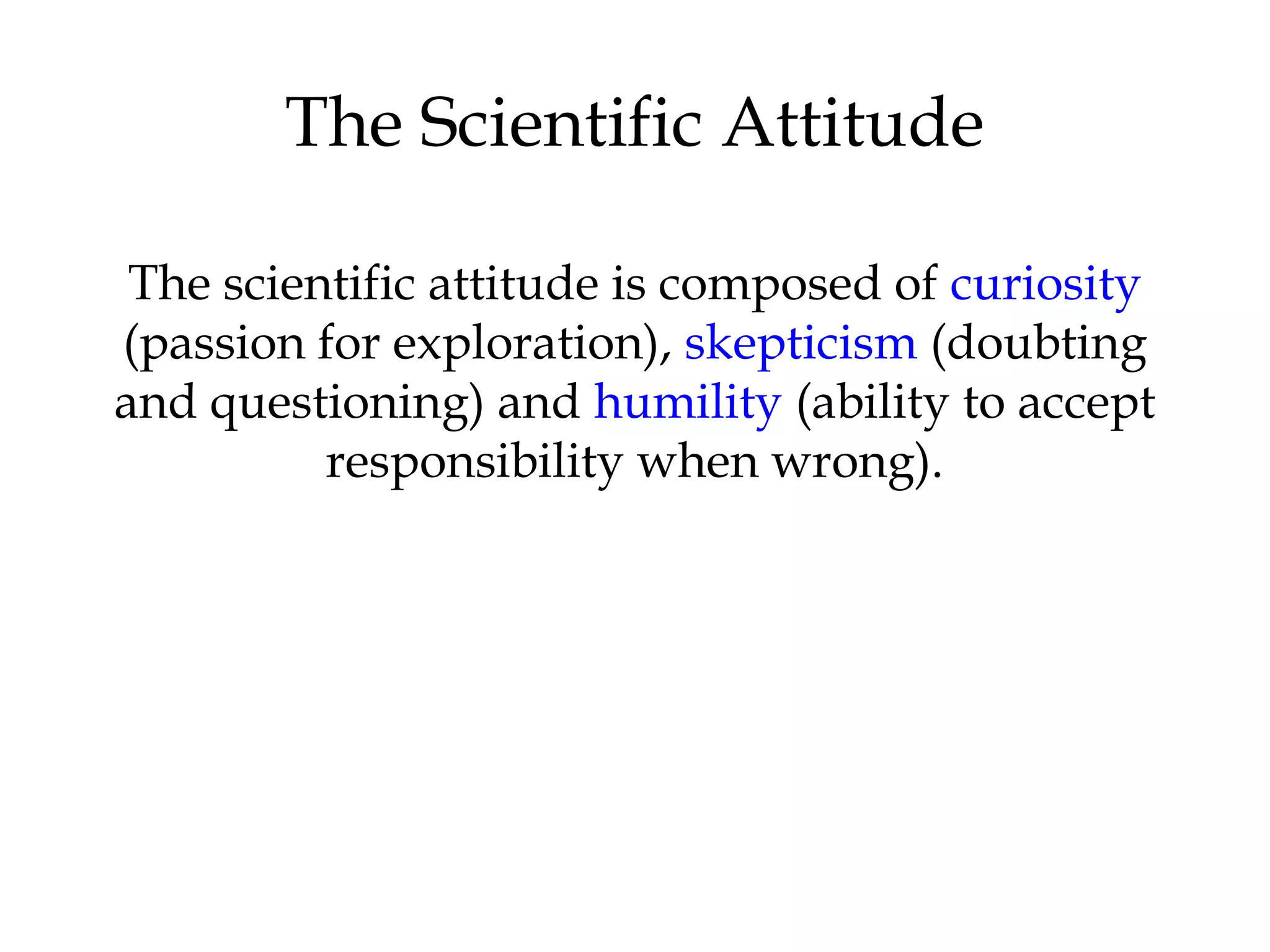 The Scientific Attitude

The scientific attitude is composed of curiosity (passion for exploration), skepticism (doubting and questioning) and humility (ability to accept responsibility when wrong).